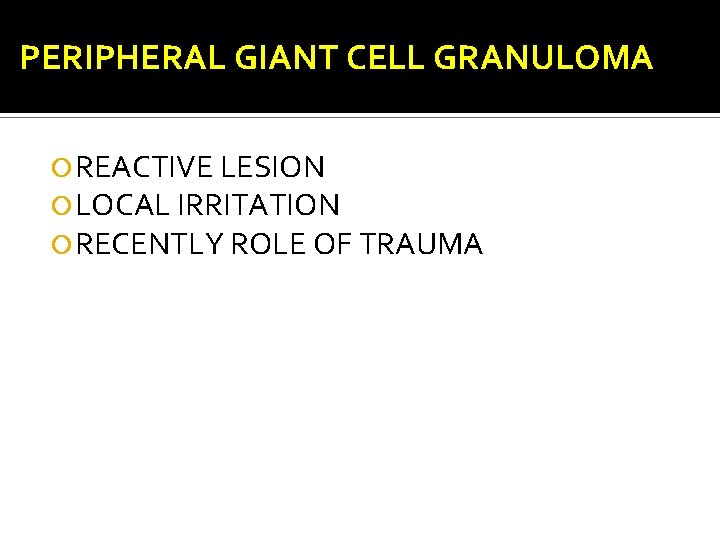 PERIPHERAL GIANT CELL GRANULOMA

REACTIVE LESION
LOCAL IRRITATION
RECENTLY ROLE OF TRAUMA